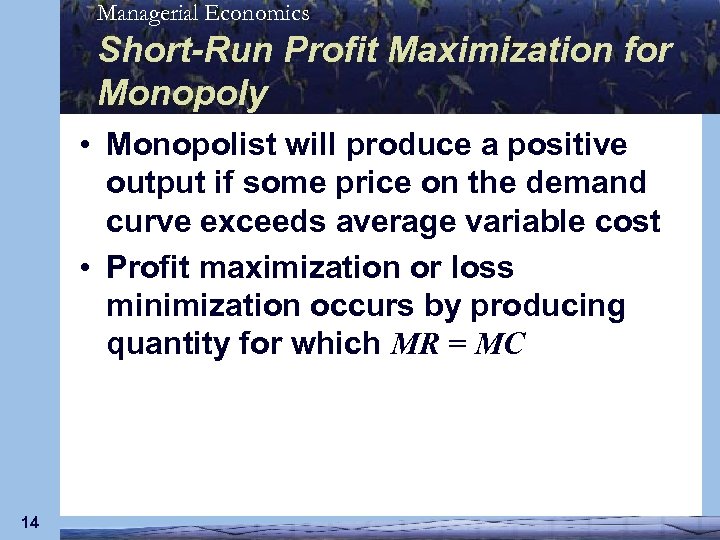 Managerial Economics

Short-Run Profit Maximization for Monopoly

• Monopolist will produce a positive output if some price on the demand curve exceeds average variable cost

• Profit maximization or loss minimization occurs by producing quantity for which $MR = MC$

14